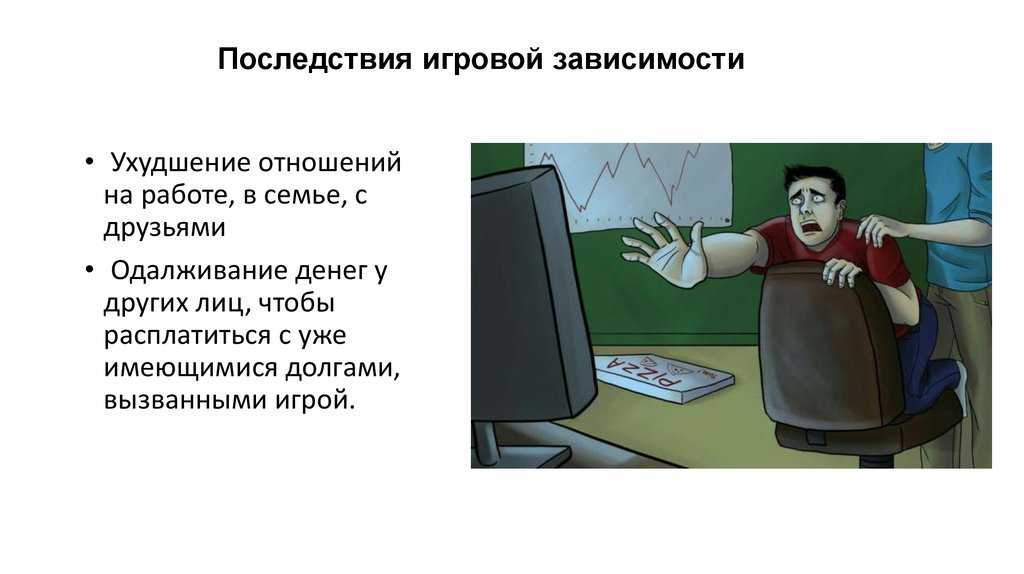 Последствия игровой зависимости

• Ухудшение отношений на работе, в семье, с друзьями

• Одалживание денег у других лиц, чтобы расплатиться с уже имеющимися долгами, вызванными игрой.

PIZZA